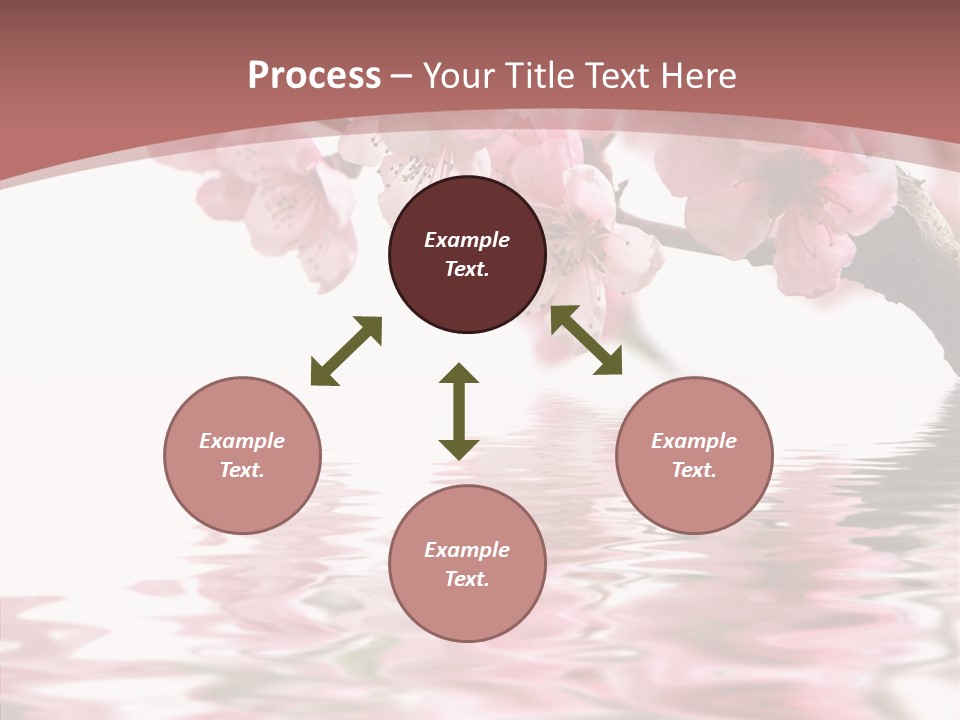 Process – Your Title Text Here

Example Text.

Example Text.

Example Text.

Example Text.